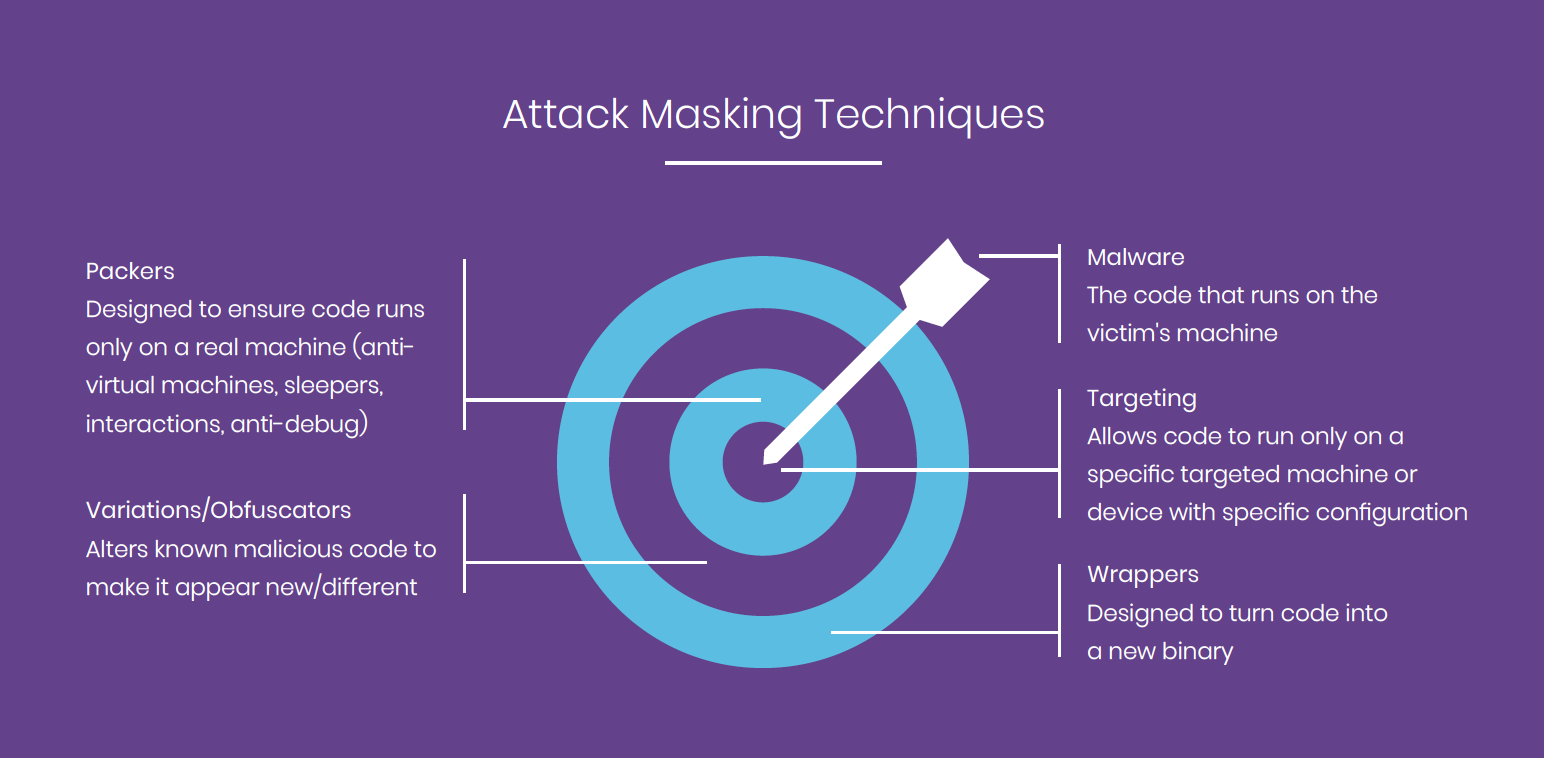 Attack Masking Techniques

Packers
Designed to ensure code runs only on a real machine (anti-virtual machines, sleepers, interactions, anti-debug)

Variations/Obfuscators
Alters known malicious code to make it appear new/different

Malware
The code that runs on the victim's machine

Targeting
Allows code to run only on a specific targeted machine or device with specific configuration

Wrappers
Designed to turn code into a new binary